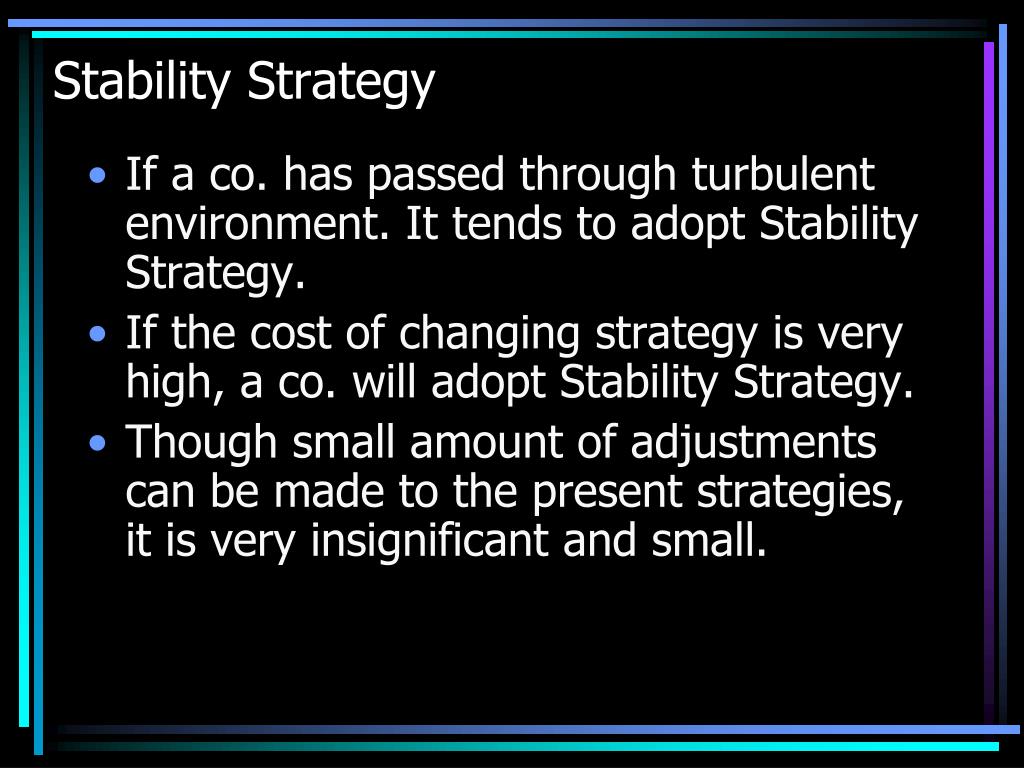 Stability Strategy

• If a co. has passed through turbulent environment. It tends to adopt Stability Strategy.
• If the cost of changing strategy is very high, a co. will adopt Stability Strategy.
• Though small amount of adjustments can be made to the present strategies, it is very insignificant and small.